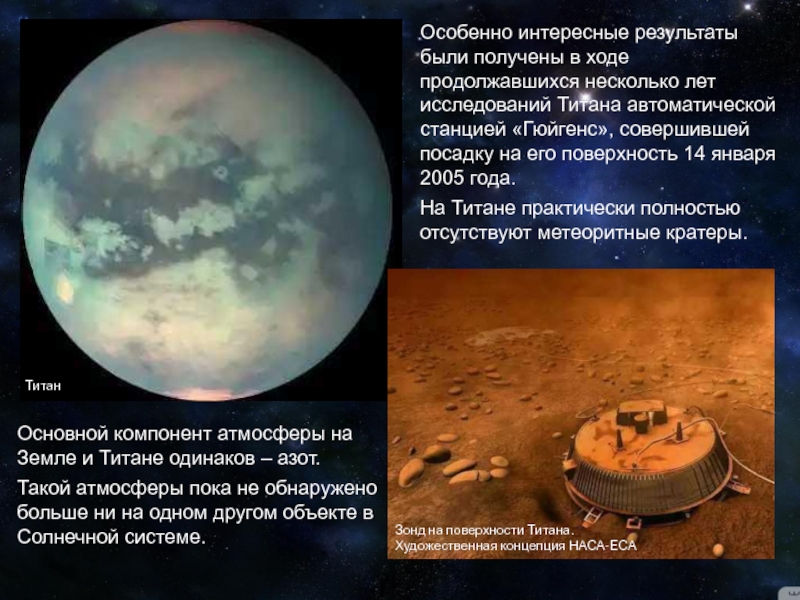 Особенно интересные результаты были получены в ходе продолжавшихся несколько лет исследований Титана автоматической станцией «Гюйгенс», совершившей посадку на его поверхность 14 января 2005 года.

На Титане практически полностью отсутствуют метеоритные кратеры.

Титан

Основной компонент атмосферы на Земле и Титане одинаков – азот.

Такой атмосферы пока не обнаружено больше ни на одном другом объекте в Солнечной системе.

Зонд на поверхности Титана. Художественная концепция НАСА-ЕСА